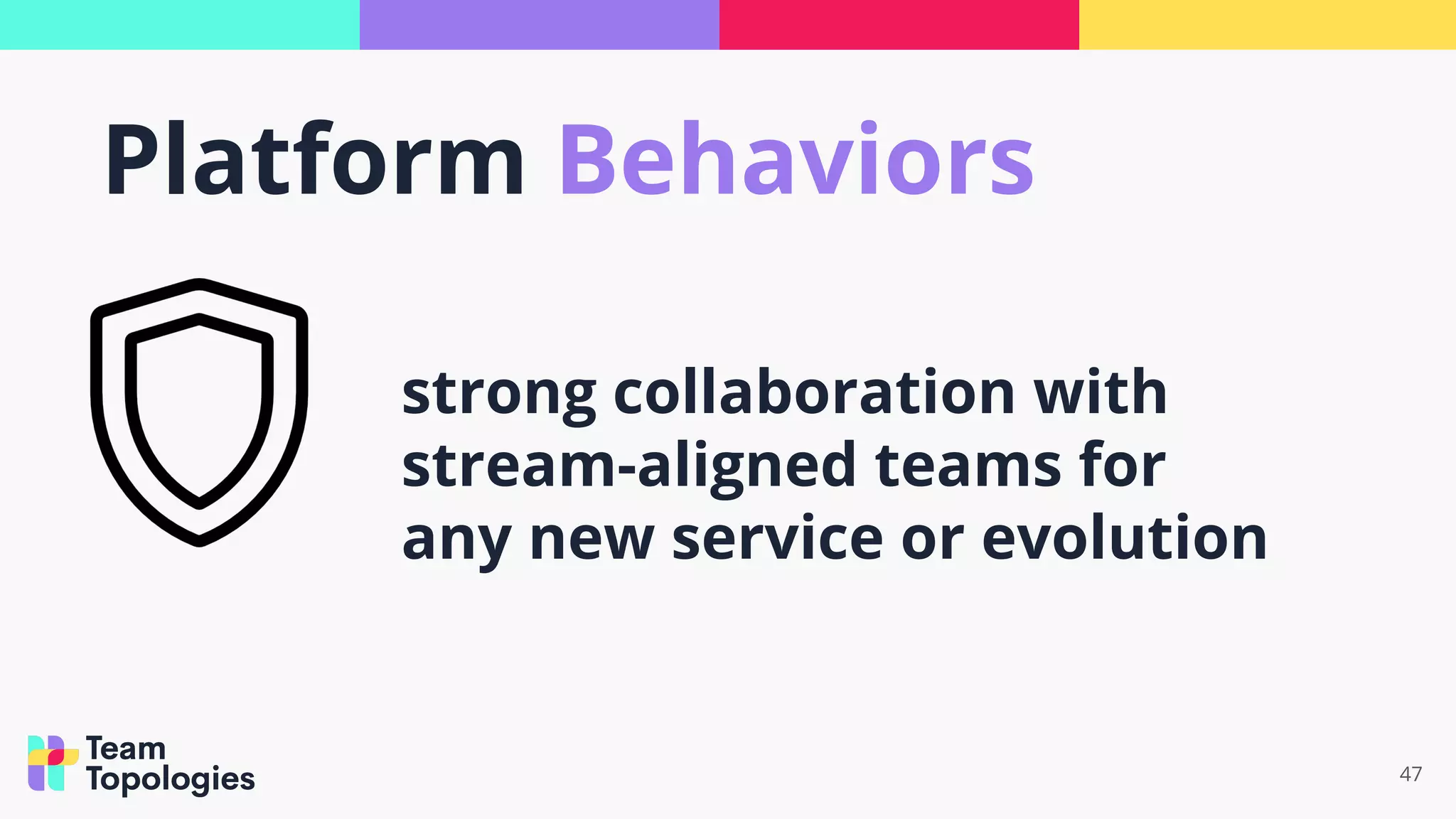 Platform Behaviors

strong collaboration with stream-aligned teams for any new service or evolution

Team Topologies

47